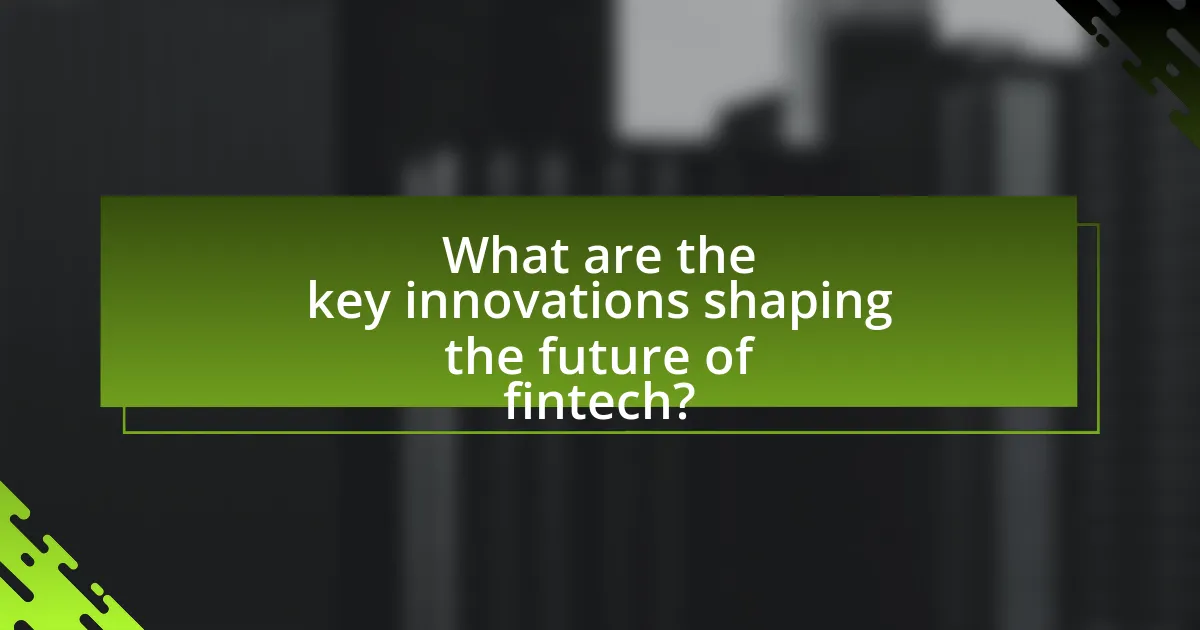 What are the key innovations shaping the future of fintech?